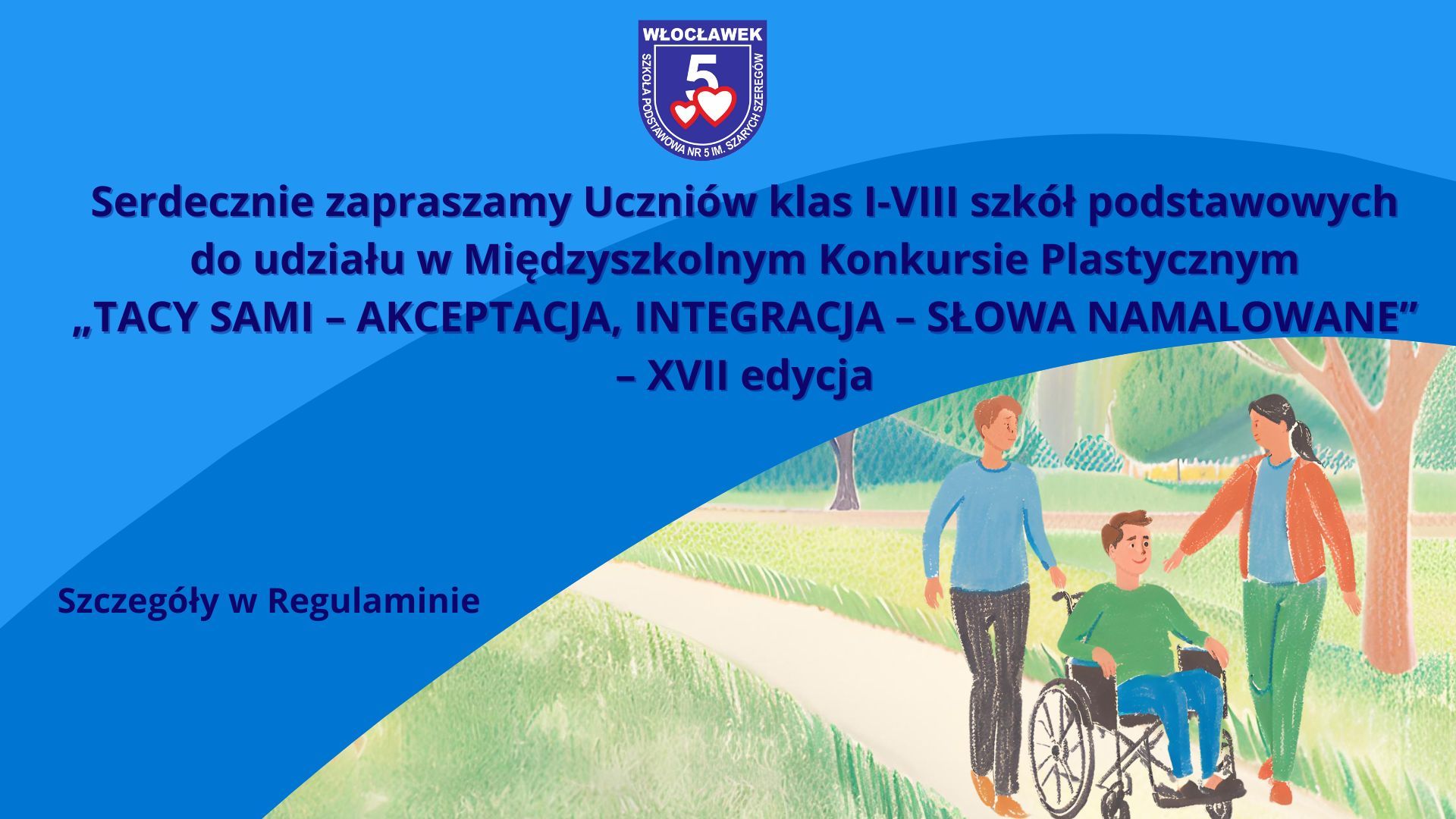 WŁOCŁAWEK
5
SZKOŁA PODSTAWOWA NR 5 IM. SZARYCH SZEREGÓW

Serdecznie zapraszamy Uczniów klas I-VIII szkół podstawowych do udziału w Międzyszkolnym Konkursie Plastycznym „TACY SAMI – AKCEPTACJA, INTEGRACJA – SŁOWA NAMALOWANE” – XVII edycja

Szczegóły w Regulaminie